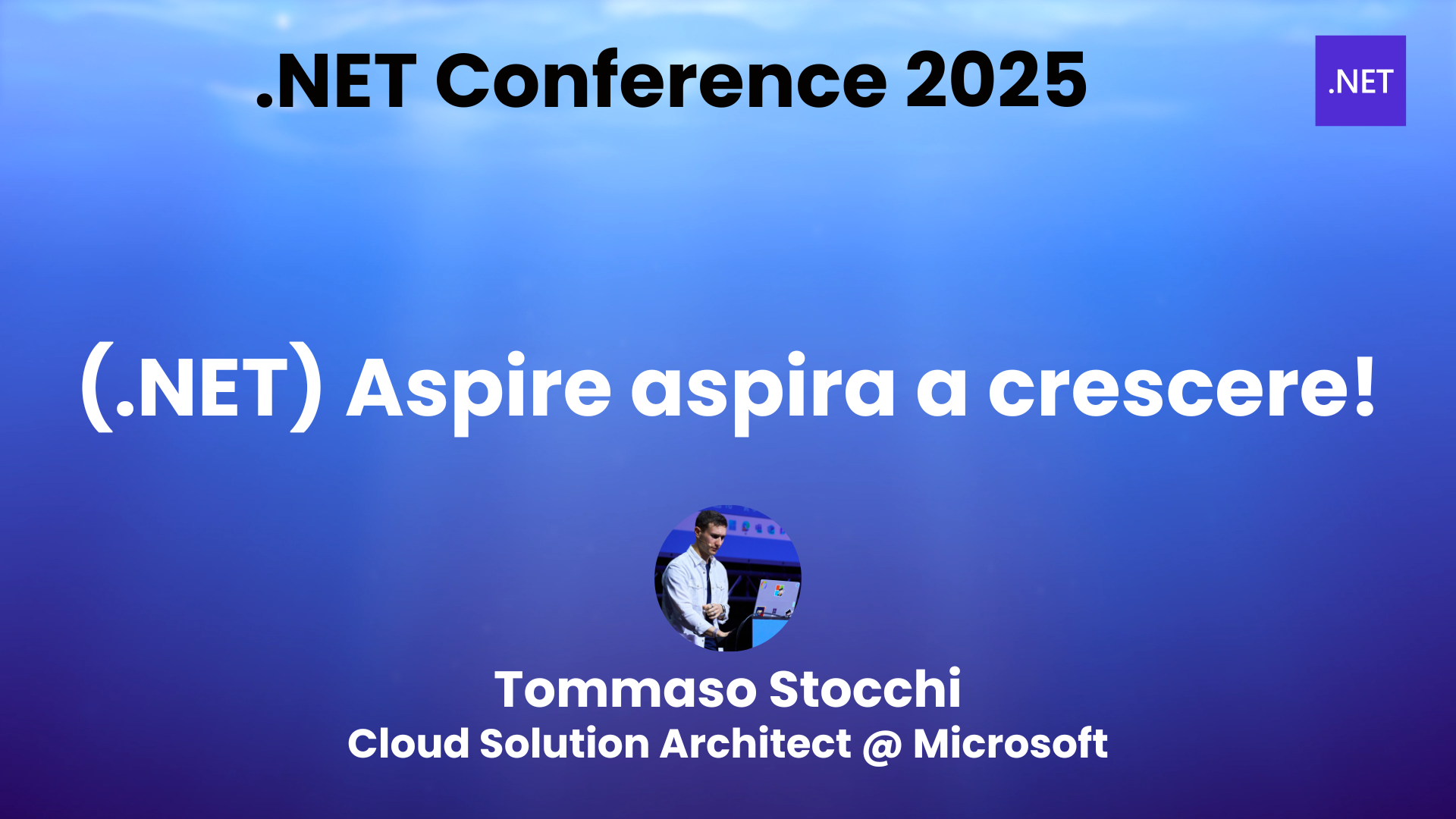 .NET Conference 2025

.NET

(.NET) Aspire aspira a crescere!

Tommaso Stocchi
Cloud Solution Architect @ Microsoft